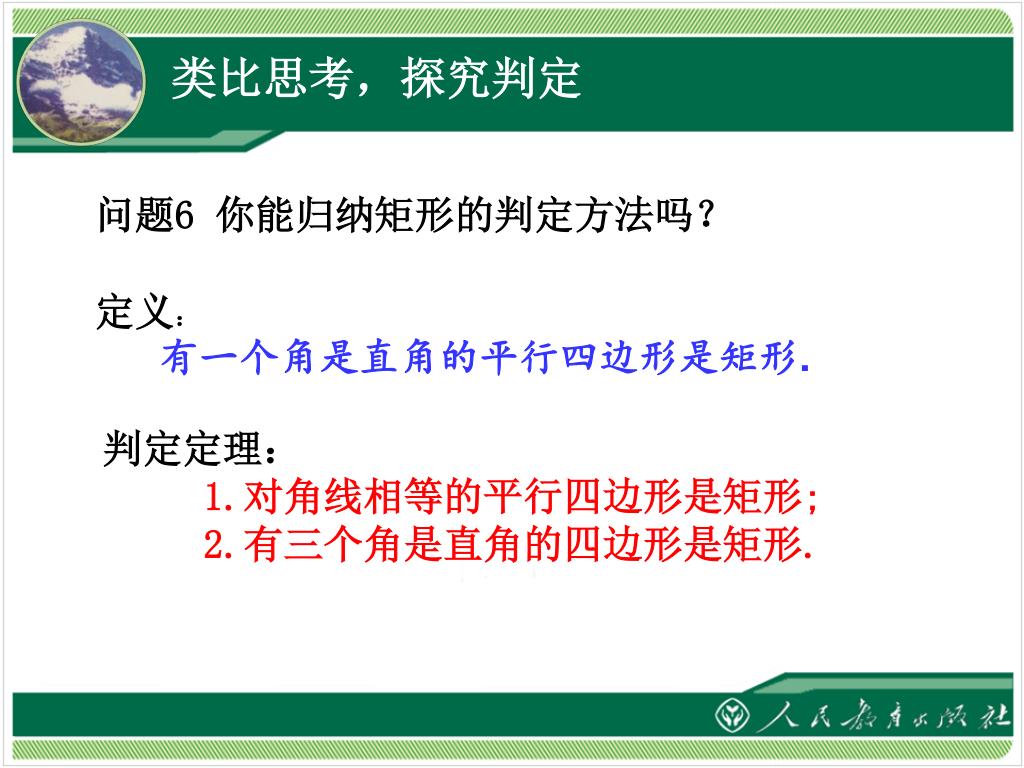 类比思考，探究判定

问题6 你能归纳矩形的判定方法吗？

定义：
有一个角是直角的平行四边形是矩形.

判定定理：
1.对角线相等的平行四边形是矩形;
2.有三个角是直角的四边形是矩形.

人民教育出版社